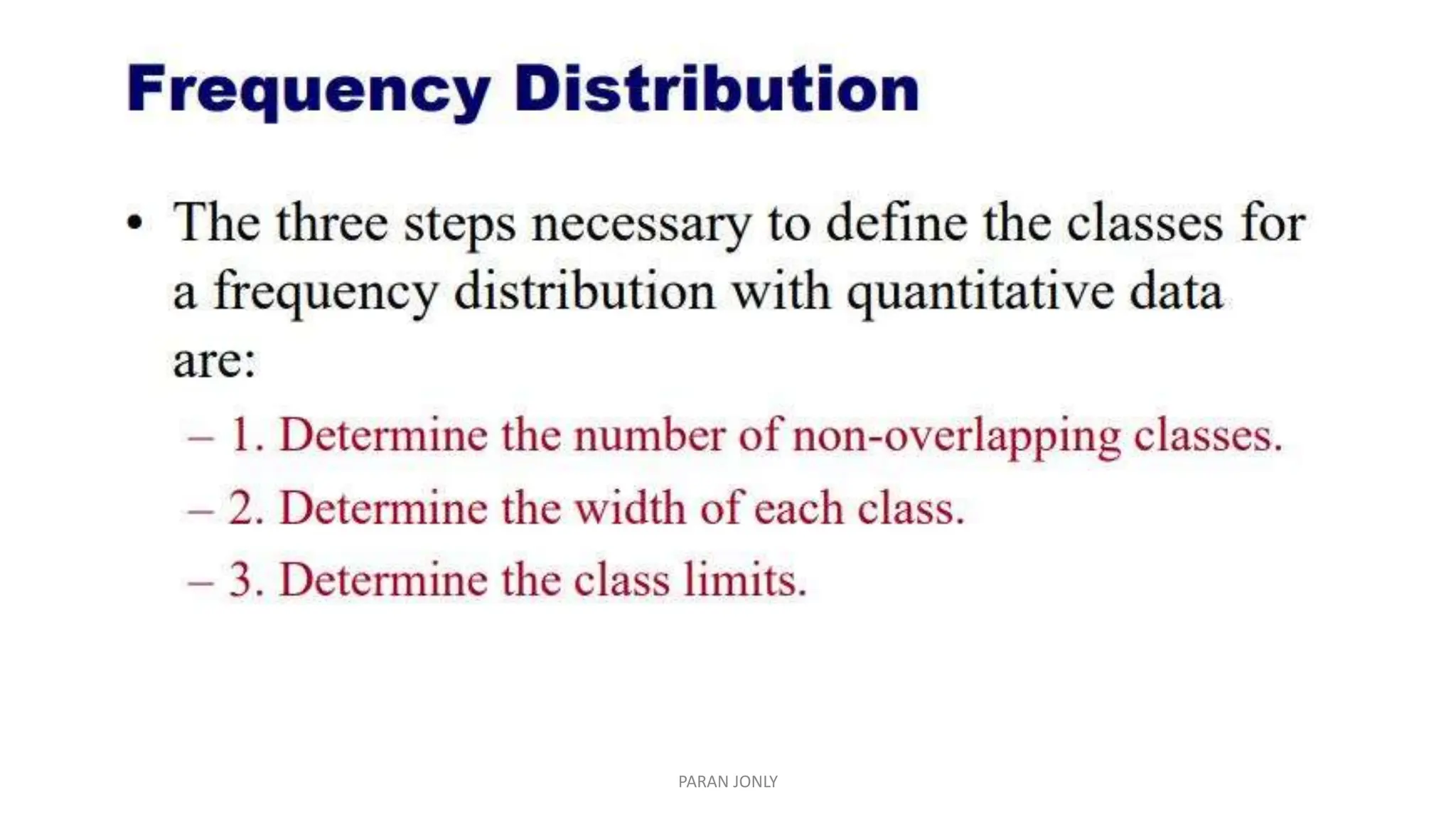 Frequency Distribution

• The three steps necessary to define the classes for a frequency distribution with quantitative data are:

– 1. Determine the number of non-overlapping classes.

– 2. Determine the width of each class.

– 3. Determine the class limits.

PARAN JONLY